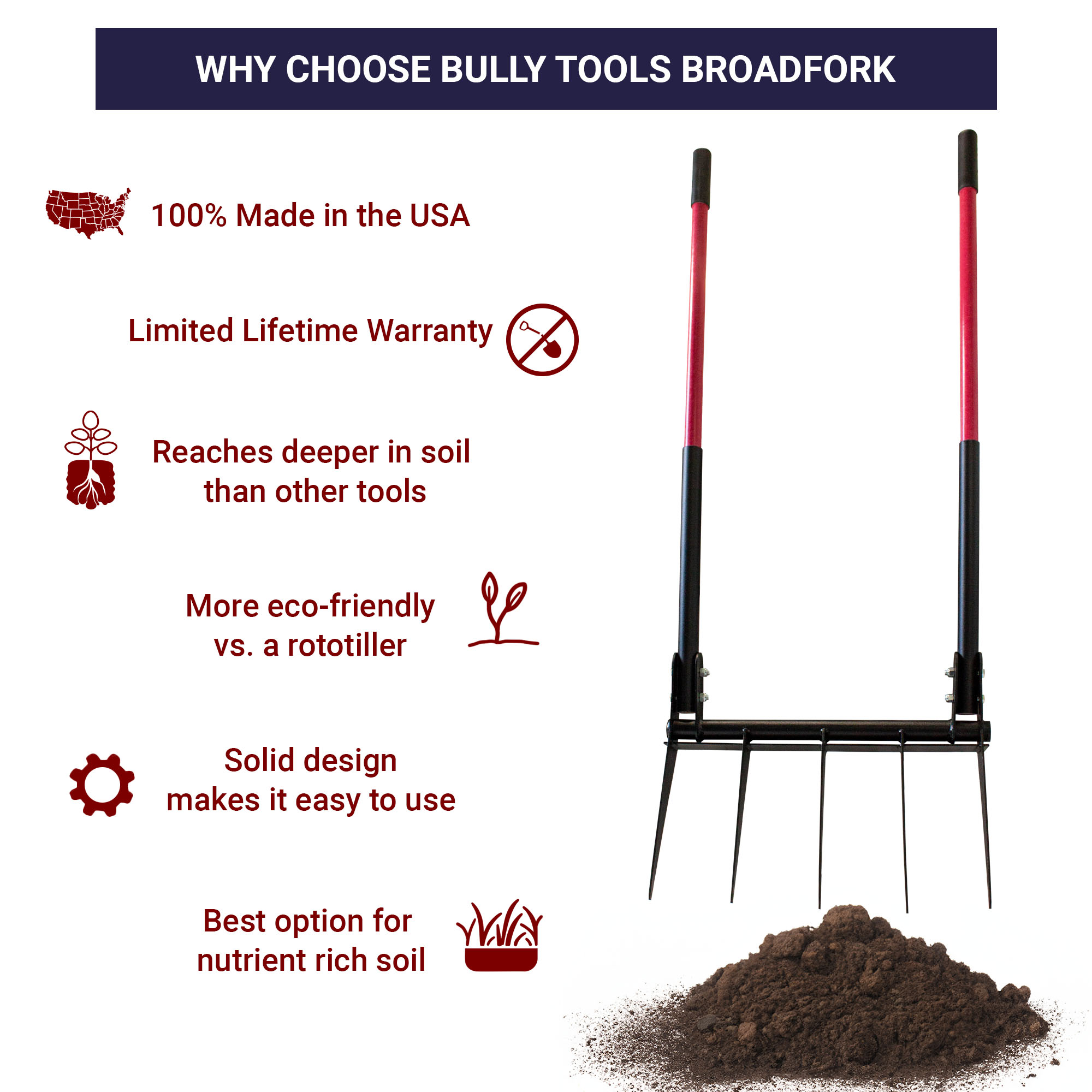 WHY CHOOSE BULLY TOOLS BROADFORK

100% Made in the USA

Limited Lifetime Warranty

Reaches deeper in soil than other tools

More eco-friendly vs. a rototiller

Solid design makes it easy to use

Best option for nutrient rich soil